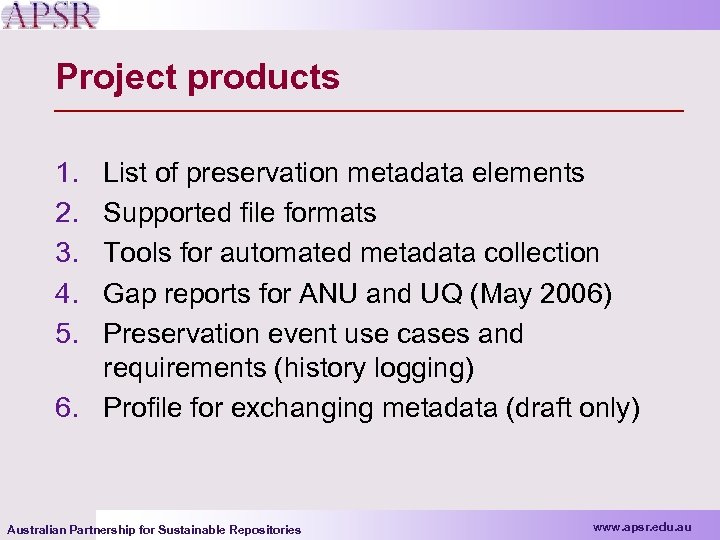 APSR

Project products

1. List of preservation metadata elements
2. Supported file formats
3. Tools for automated metadata collection
4. Gap reports for ANU and UQ (May 2006)
5. Preservation event use cases and requirements (history logging)
6. Profile for exchanging metadata (draft only)

Australian Partnership for Sustainable Repositories

www.apsr.edu.au